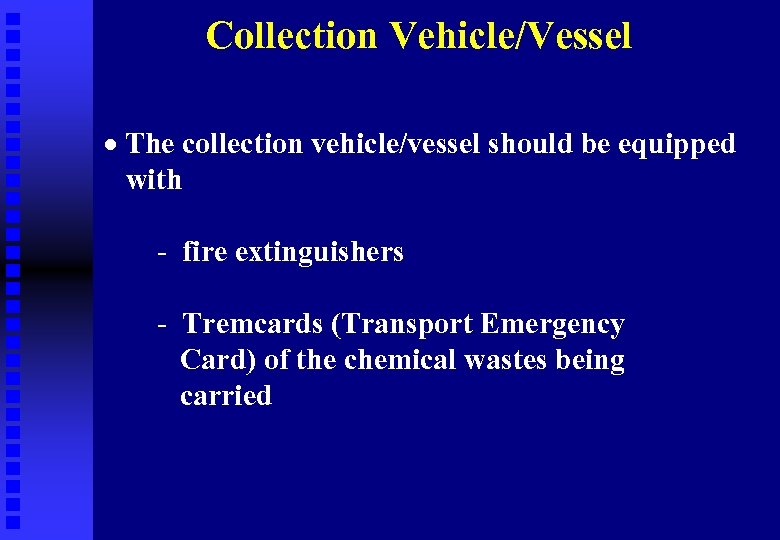 Collection Vehicle/Vessel

• The collection vehicle/vessel should be equipped with

- fire extinguishers

- Tremcards (Transport Emergency Card) of the chemical wastes being carried